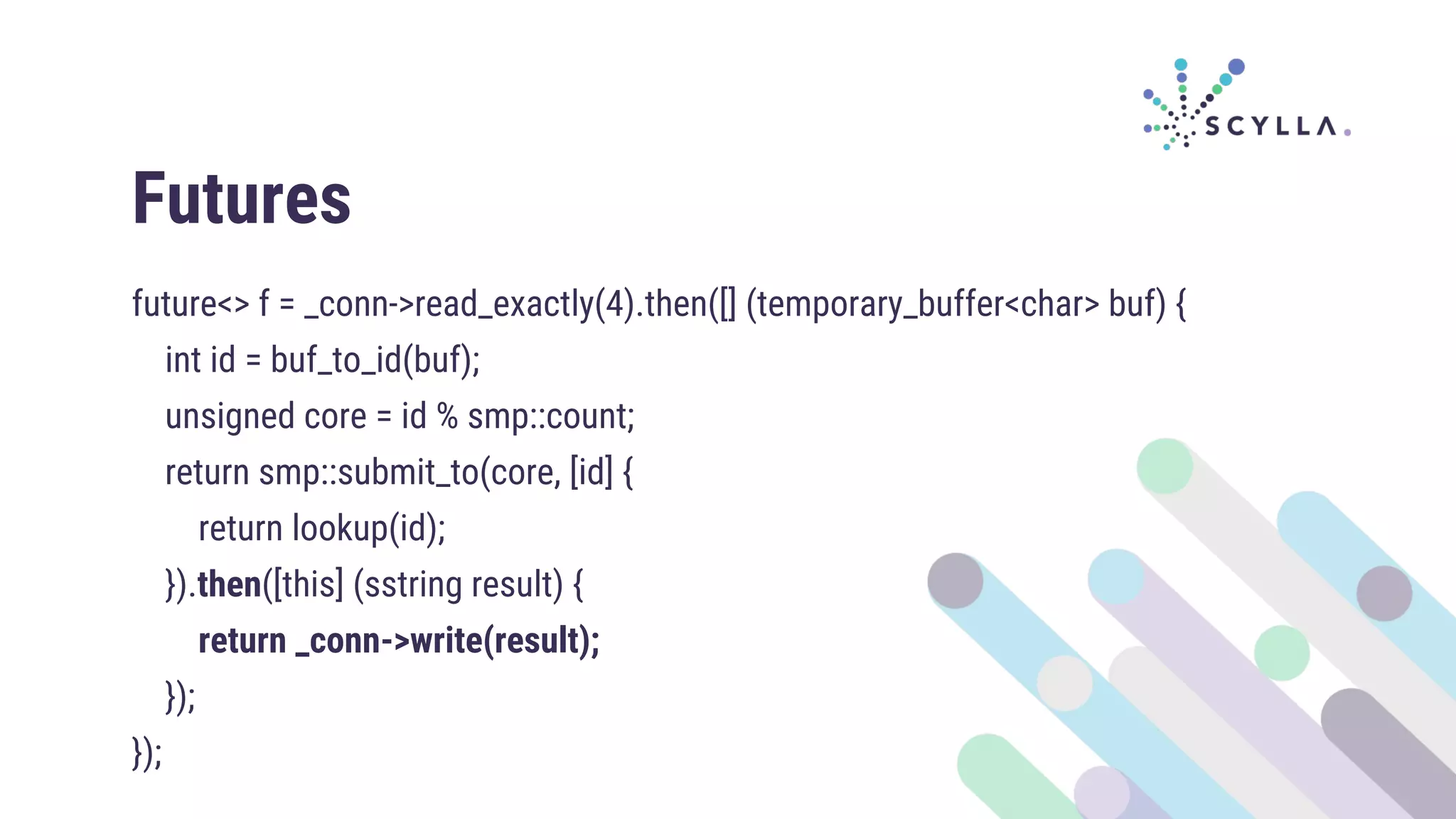 SCYLLA.

Futures

future<> f = _conn->read_exactly(4).then([] (temporary_buffer<char> buf) {
int id = buf_to_id(buf);
unsigned core = id % smp::count;
return smp::submit_to(core, [id] {
return lookup(id);
}).then([this] (sstring result) {
return _conn->write(result);
});
});